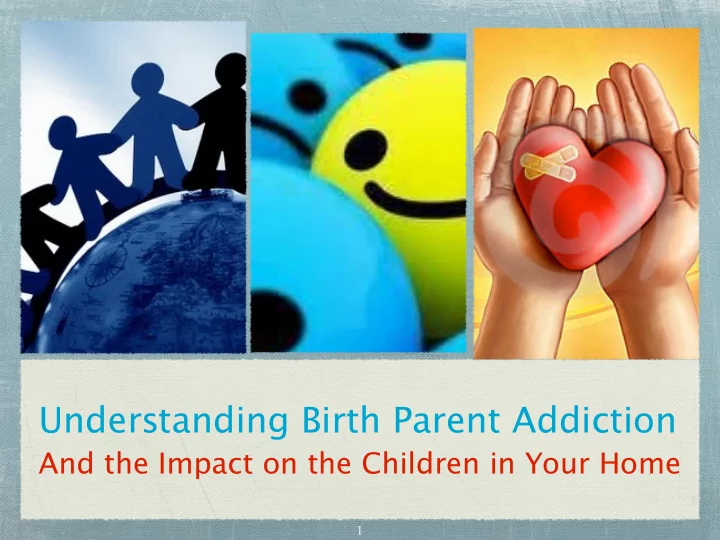 Understanding Birth Parent Addiction
And the Impact on the Children in Your Home

1